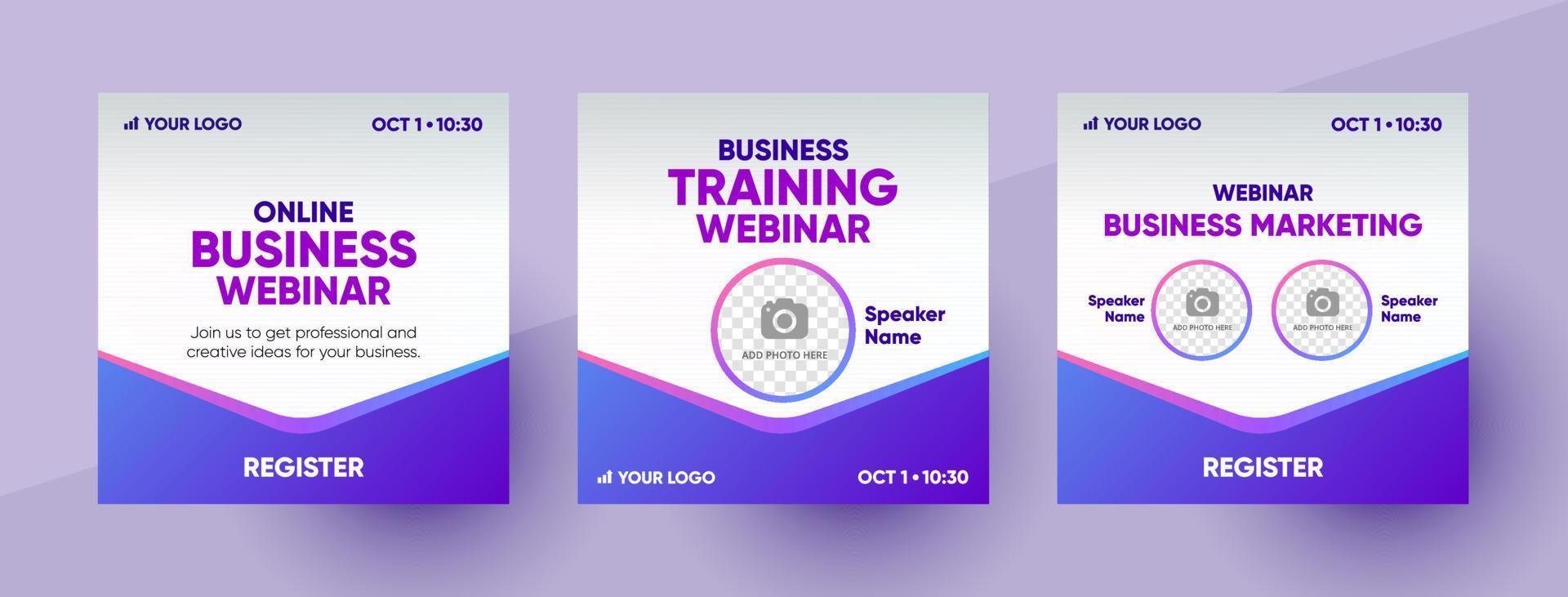 YOUR LOGO

OCT 1 • 10:30

ONLINE
BUSINESS
WEBINAR

Join us to get professional and creative ideas for your business.

REGISTER

BUSINESS
TRAINING
WEBINAR

ADD PHOTO HERE

Speaker Name

YOUR LOGO

OCT 1 • 10:30

YOUR LOGO

OCT 1 • 10:30

WEBINAR
BUSINESS MARKETING

Speaker Name

ADD PHOTO HERE

ADD PHOTO HERE

Speaker Name

REGISTER